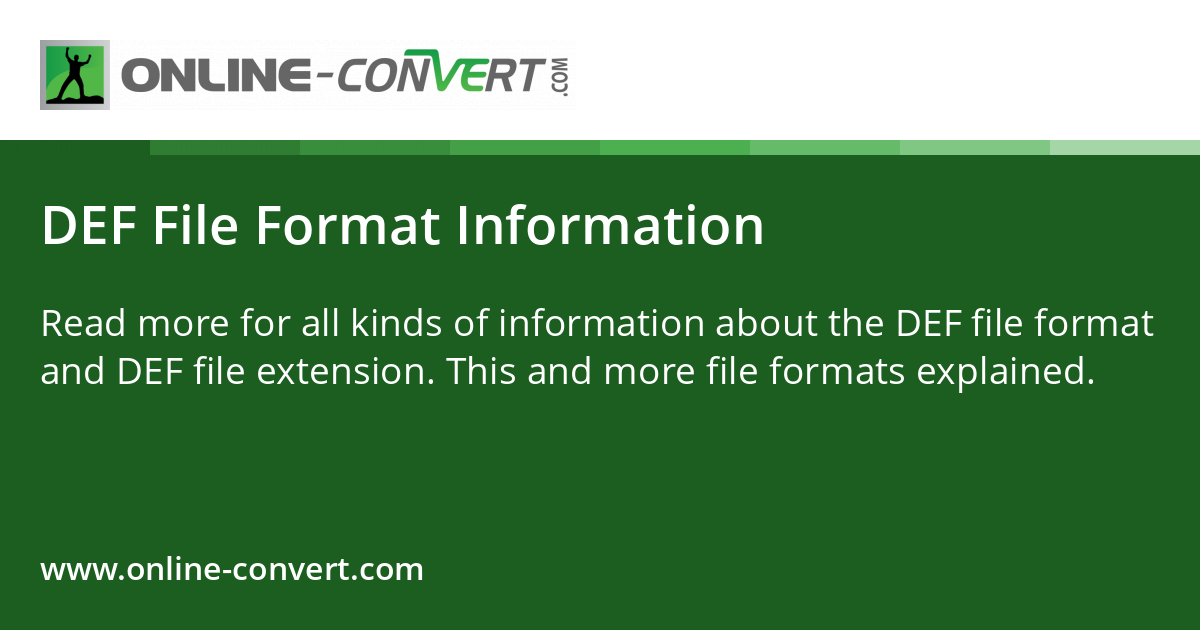 ONLINE-CONVERT.COM

DEF File Format Information

Read more for all kinds of information about the DEF file format and DEF file extension. This and more file formats explained.

www.online-convert.com